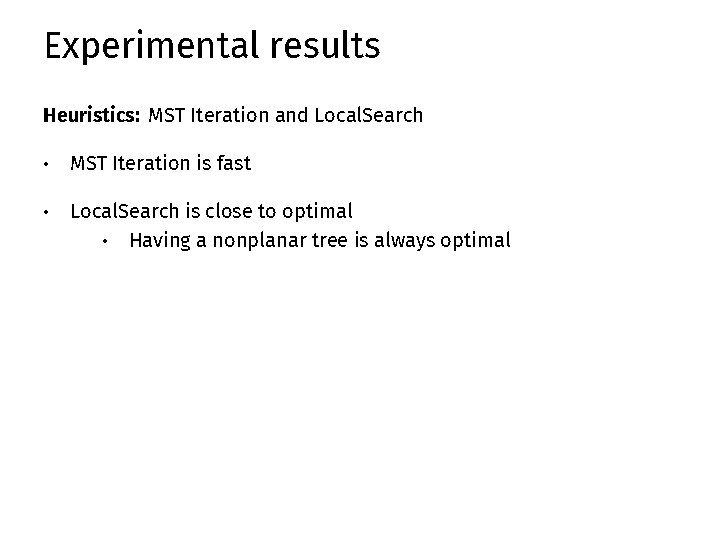 Experimental results

**Heuristics:** MST Iteration and LocalSearch

• MST Iteration is fast

• LocalSearch is close to optimal
  • Having a nonplanar tree is always optimal